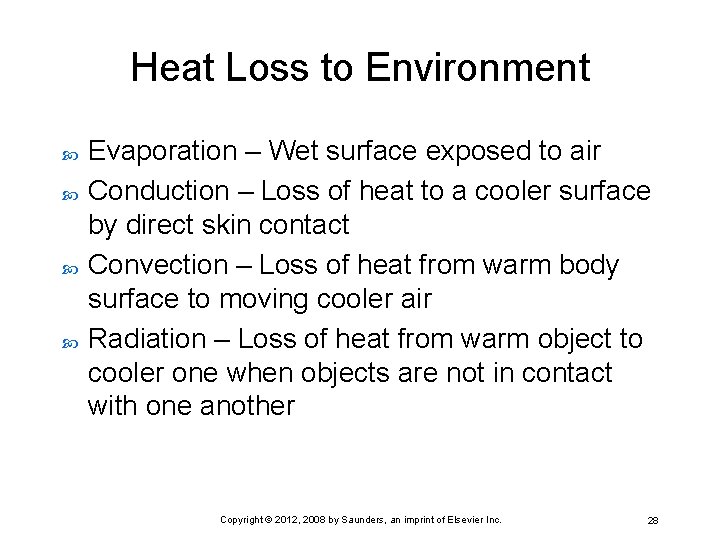 Heat Loss to Environment

Evaporation – Wet surface exposed to air

Conduction – Loss of heat to a cooler surface by direct skin contact

Convection – Loss of heat from warm body surface to moving cooler air

Radiation – Loss of heat from warm object to cooler one when objects are not in contact with one another

Copyright © 2012, 2008 by Saunders, an imprint of Elsevier Inc.

28